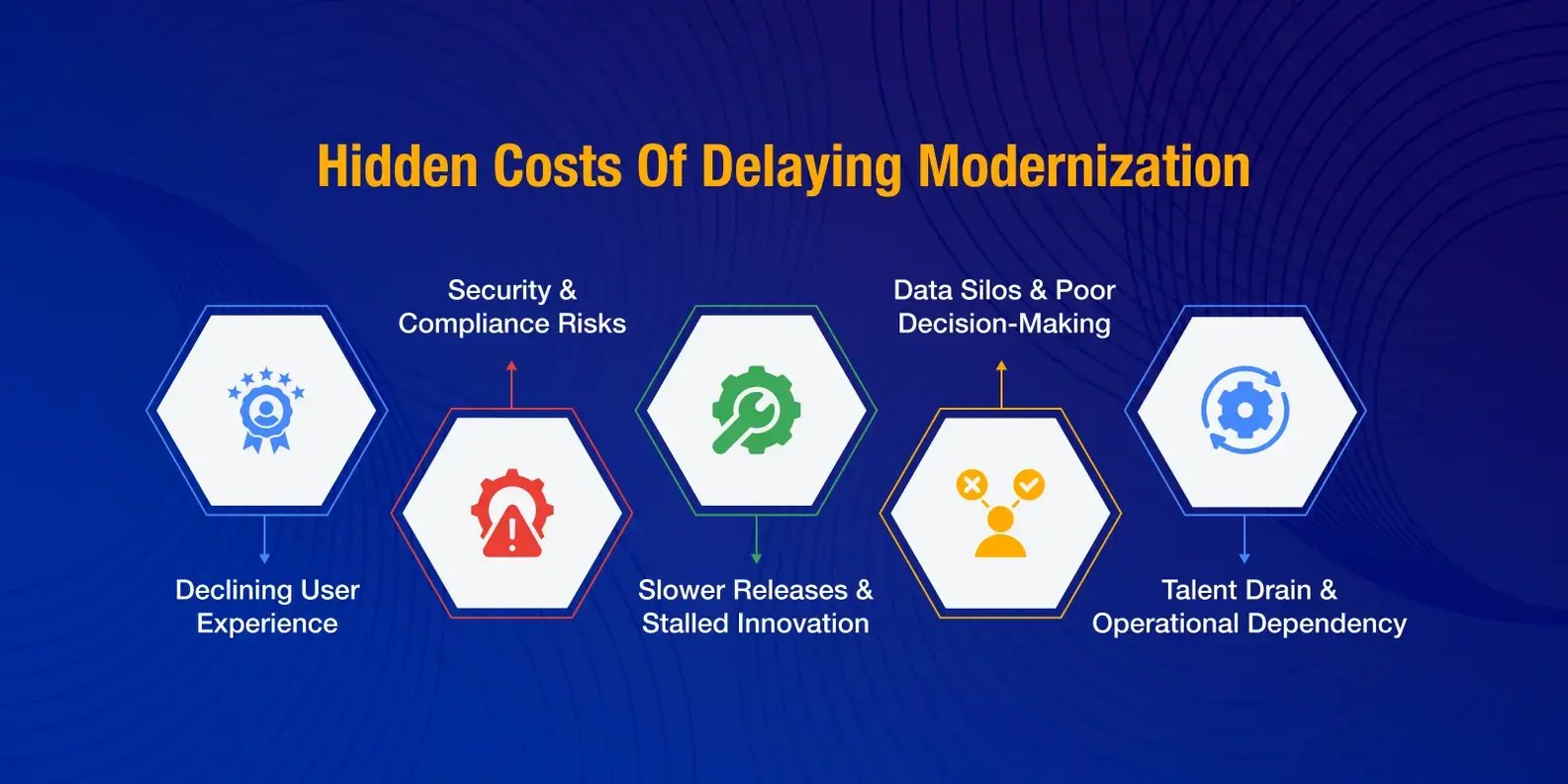 Hidden Costs Of Delaying Modernization

Declining User Experience

Security & Compliance Risks

Slower Releases & Stalled Innovation

Data Silos & Poor Decision-Making

Talent Drain & Operational Dependency